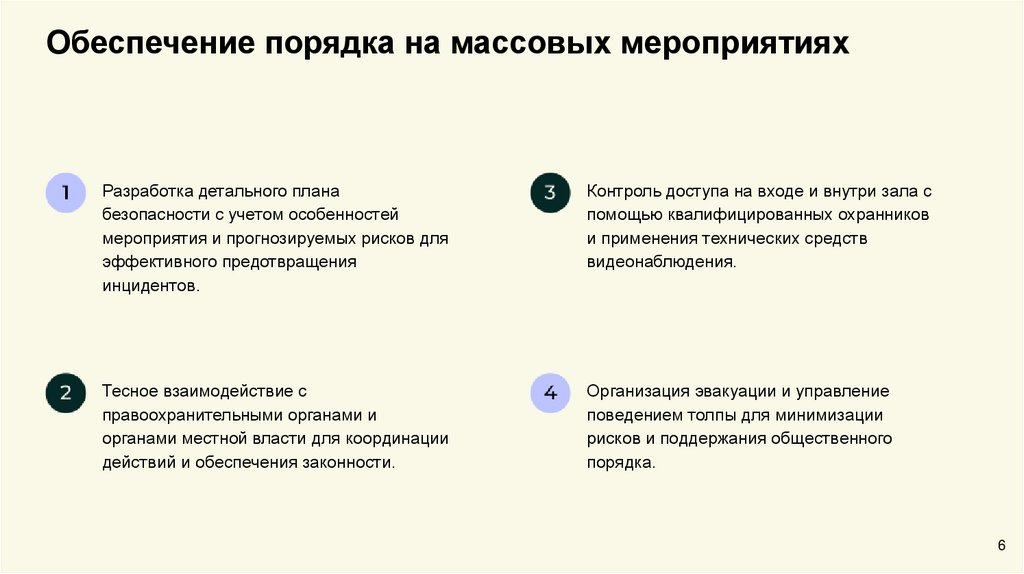 Обеспечение порядка на массовых мероприятиях

1

Разработка детального плана безопасности с учетом особенностей мероприятия и прогнозируемых рисков для эффективного предотвращения инцидентов.

2

Тесное взаимодействие с правоохранительными органами и органами местной власти для координации действий и обеспечения законности.

3

Контроль доступа на входе и внутри зала с помощью квалифицированных охранников и применения технических средств видеонаблюдения.

4

Организация эвакуации и управление поведением толпы для минимизации рисков и поддержания общественного порядка.

6